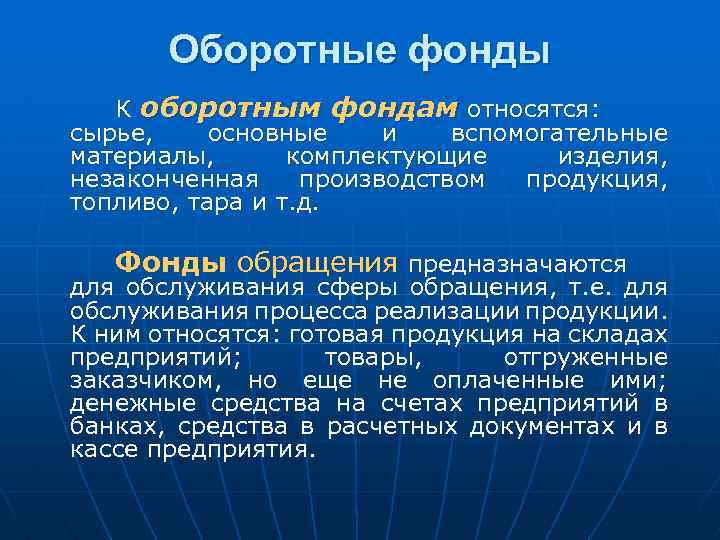 Оборотные фонды

К оборотным фондам относятся: сырье, основные и вспомогательные материалы, комплектующие изделия, незаконченная производством продукция, топливо, тара и т.д.

Фонды обращения предназначаются для обслуживания сферы обращения, т.е. для обслуживания процесса реализации продукции. К ним относятся: готовая продукция на складах предприятий; товары, отгруженные заказчиком, но еще не оплаченные ими; денежные средства на счетах предприятий в банках, средства в расчетных документах и в кассе предприятия.